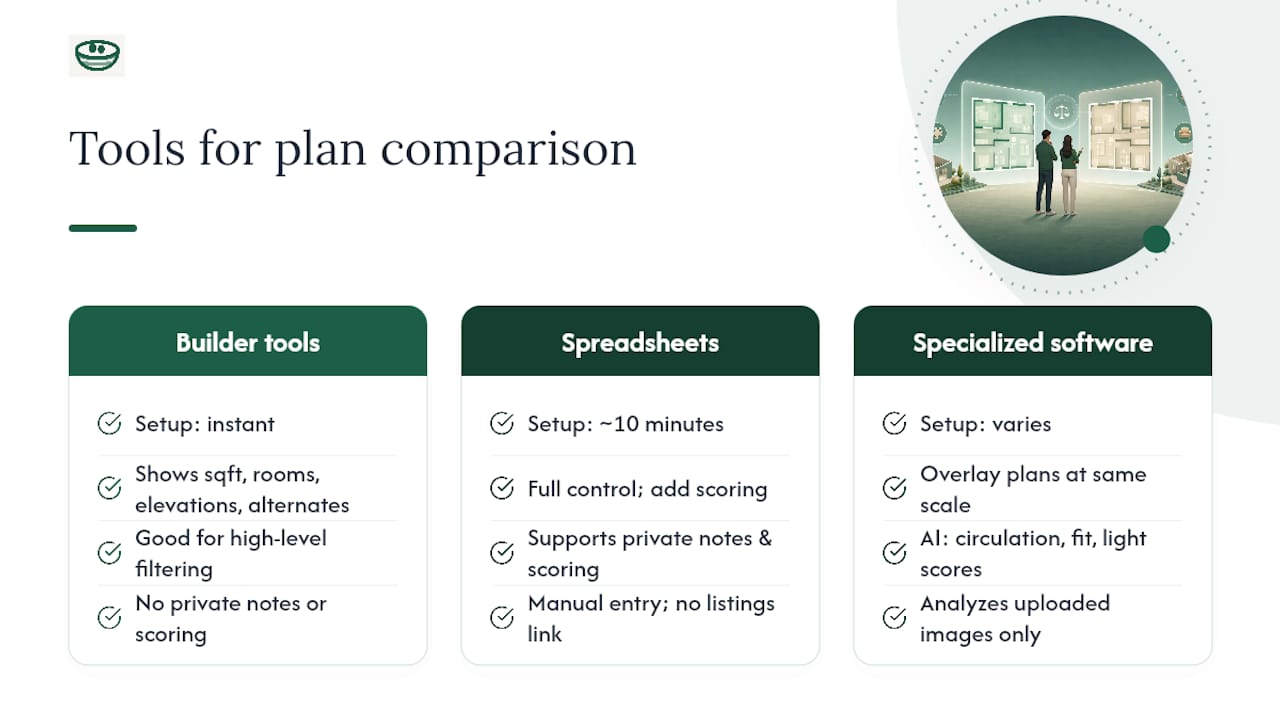 Tools for plan comparison

Builder tools

Setup: instant

Shows sqft, rooms, elevations, alternates

Good for high-level filtering

No private notes or scoring

Spreadsheets

Setup: ~10 minutes

Full control; add scoring

Supports private notes & scoring

Manual entry; no listings link

Specialized software

Setup: varies

Overlay plans at same scale

AI: circulation, fit, light scores

Analyzes uploaded images only